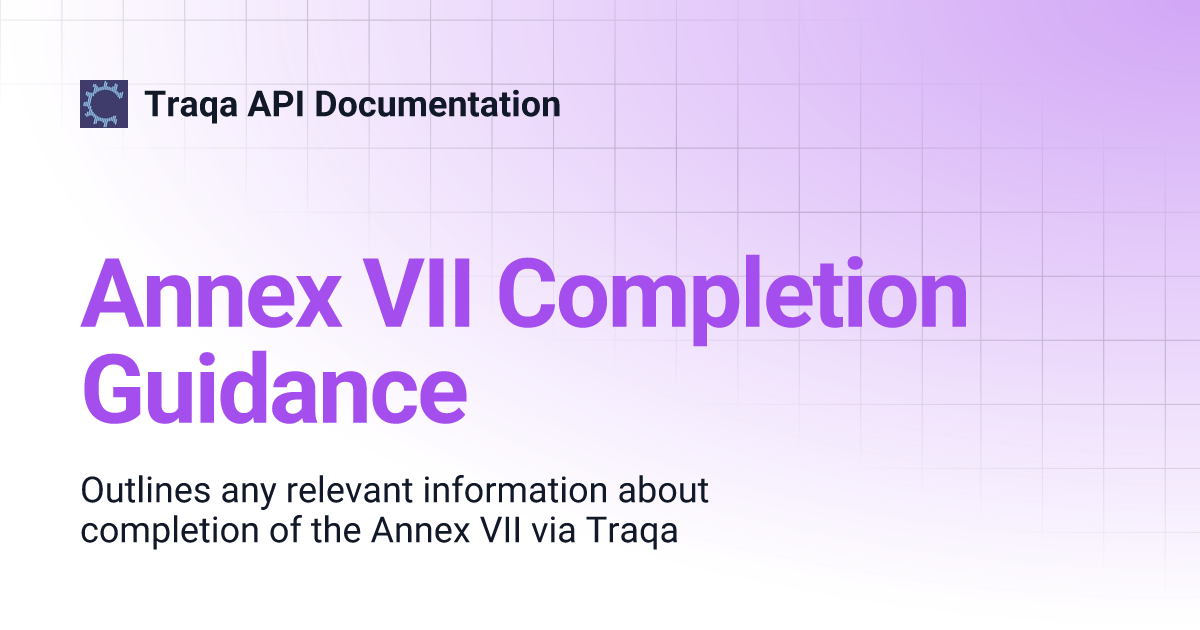 Traqa API Documentation

Annex VII Completion Guidance

Outlines any relevant information about completion of the Annex VII via Traqa